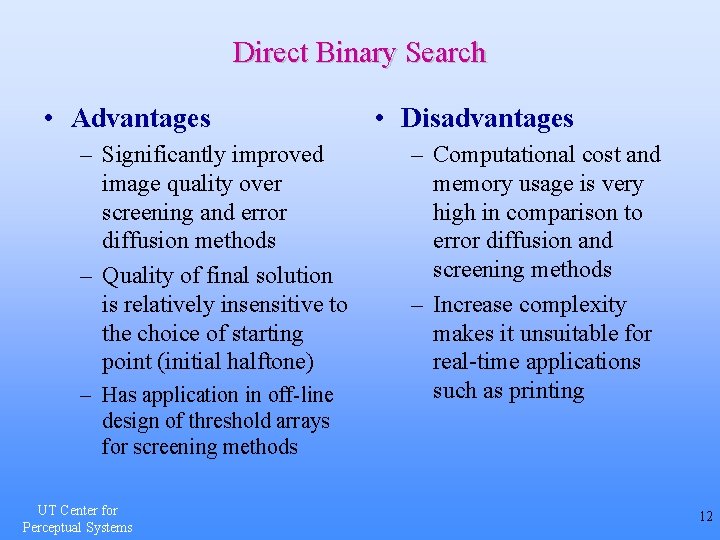 Direct Binary Search

• Advantages
– Significantly improved image quality over screening and error diffusion methods
– Quality of final solution is relatively insensitive to the choice of starting point (initial halftone)
– Has application in off-line design of threshold arrays for screening methods

• Disadvantages
– Computational cost and memory usage is very high in comparison to error diffusion and screening methods
– Increase complexity makes it unsuitable for real-time applications such as printing

UT Center for
Perceptual Systems

12